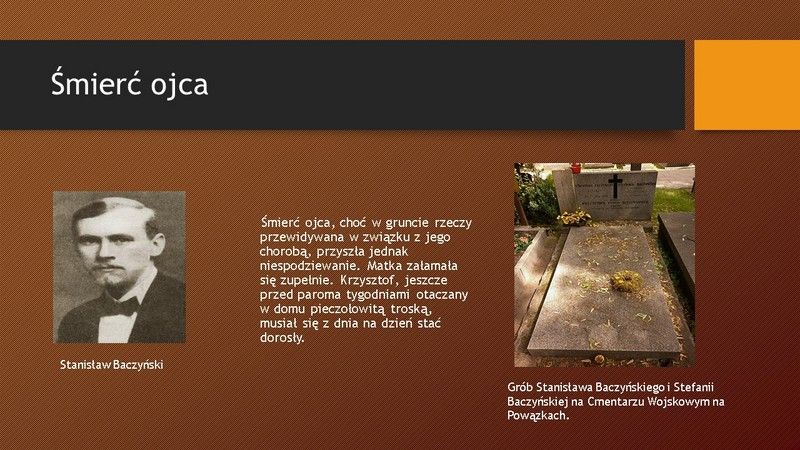 Śmierć ojca

Stanisław Baczyński

Śmierć ojca, choć w gruncie rzeczy przewidywana w związku z jego chorobą, przyszła jednak niespodziewanie. Matka załamała się zupełnie. Krzysztof, jeszcze przed paroma tygodniami otaczany w domu pieczołowitą troską, musiał się z dnia na dzień stać dorosły.

Grób Stanisława Baczyńskiego i Stefanii Baczyńskiej na Cmentarzu Wojskowym na Powązkach.